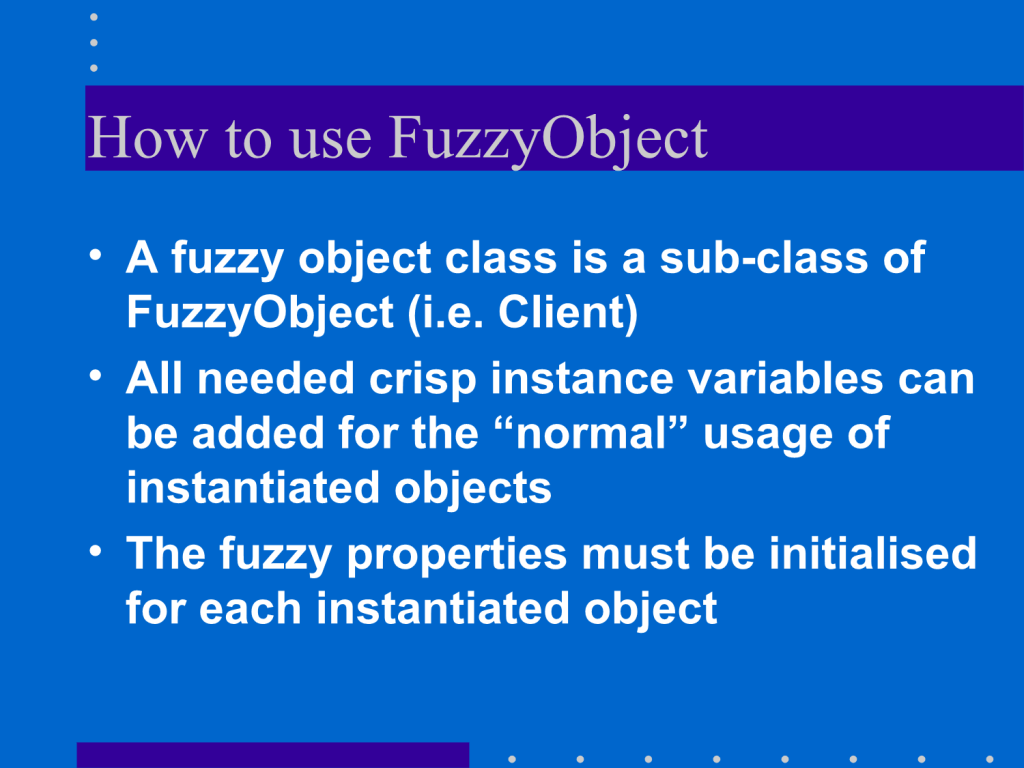 How to use FuzzyObject

• A fuzzy object class is a sub-class of FuzzyObject (i.e. Client)

• All needed crisp instance variables can be added for the “normal” usage of instantiated objects

• The fuzzy properties must be initialised for each instantiated object